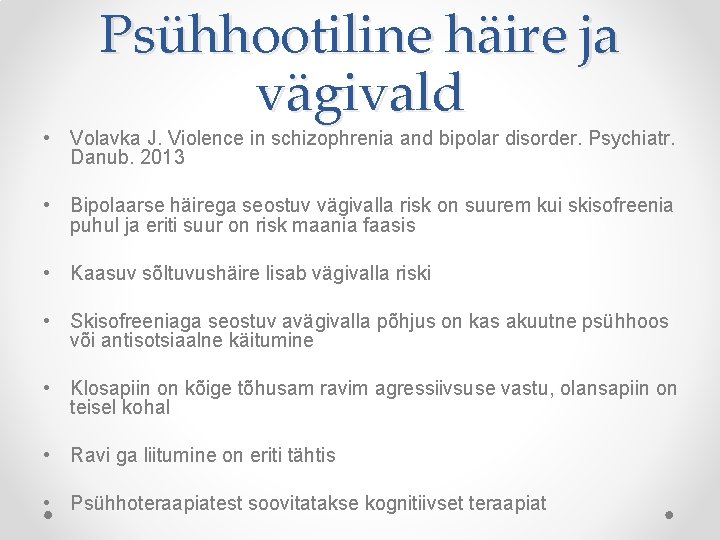 Psühhootiline häire ja vägivald

• Volavka J. Violence in schizophrenia and bipolar disorder. Psychiatr. Danub. 2013

• Bipolaarse häirega seostuv vägivalla risk on suurem kui skisofreenia puhul ja eriti suur on risk maania faasis

• Kaasuv sõltuvushäire lisab vägivalla riski

• Skisofreeniaga seostuv avägivalla põhjus on kas akuutne psühhoos või antisotsiaalne käitumine

• Klosapiin on kõige tõhusam ravim agressiivsuse vastu, olansapiin on teisel kohal

• Ravi ga liitumine on eriti tähtis

• Psühhoteraapiatest soovitatakse kognitiivset teraapiat